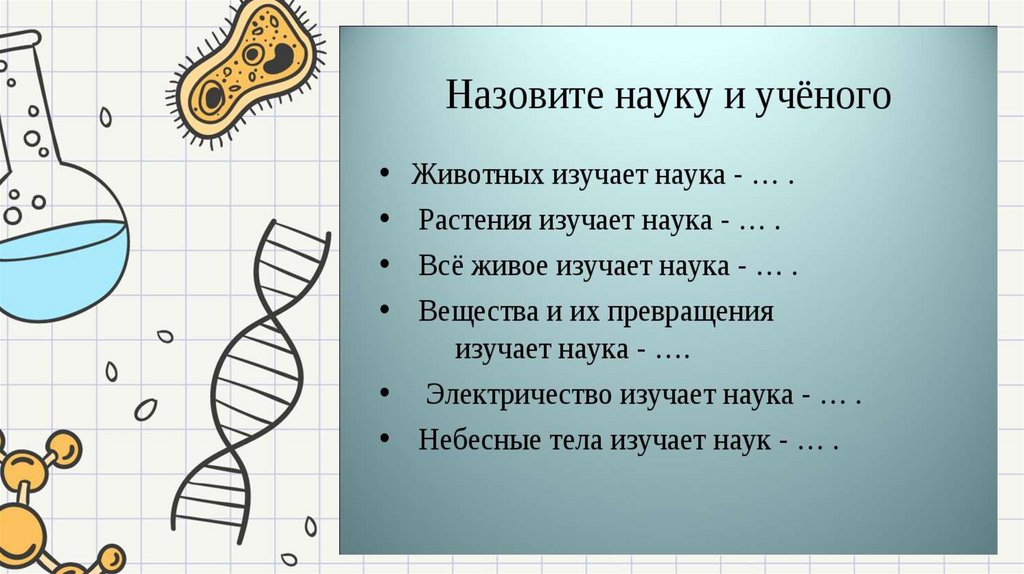 Назовите науку и учёного

• Животных изучает наука - … .
• Растения изучает наука - … .
• Всё живое изучает наука - … .
• Вещества и их превращения изучает наука - ….
• Электричество изучает наука - … .
• Небесные тела изучает наук - … .